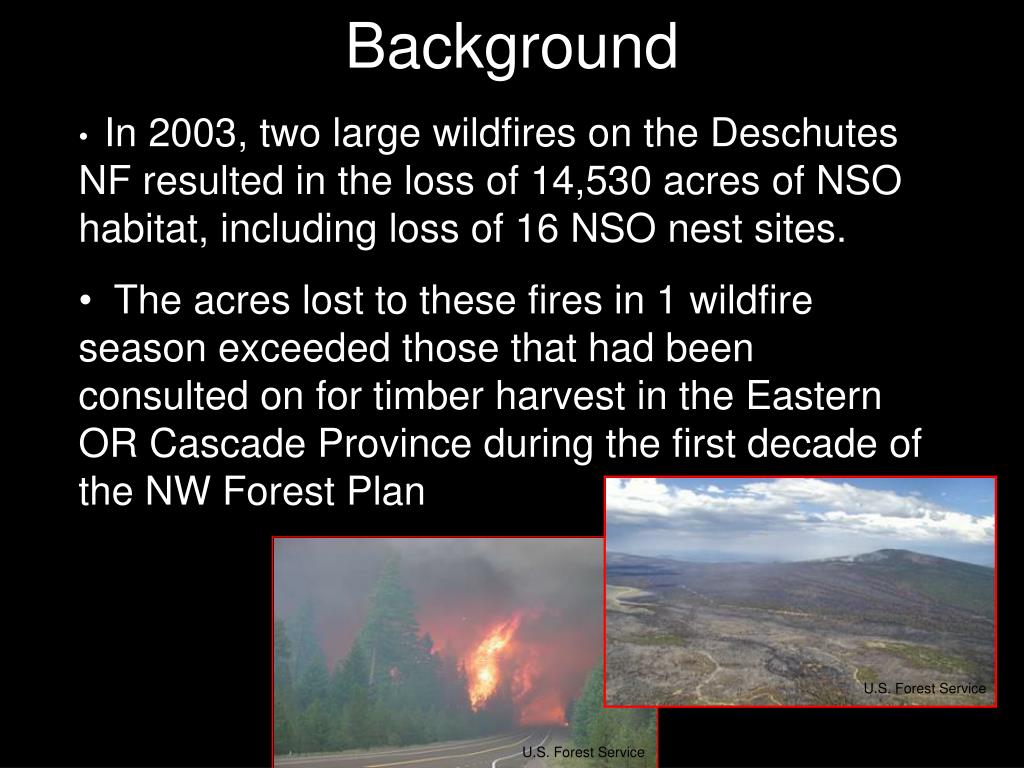 Background

• In 2003, two large wildfires on the Deschutes NF resulted in the loss of 14,530 acres of NSO habitat, including loss of 16 NSO nest sites.

• The acres lost to these fires in 1 wildfire season exceeded those that had been consulted on for timber harvest in the Eastern OR Cascade Province during the first decade of the NW Forest Plan

U.S. Forest Service

U.S. Forest Service